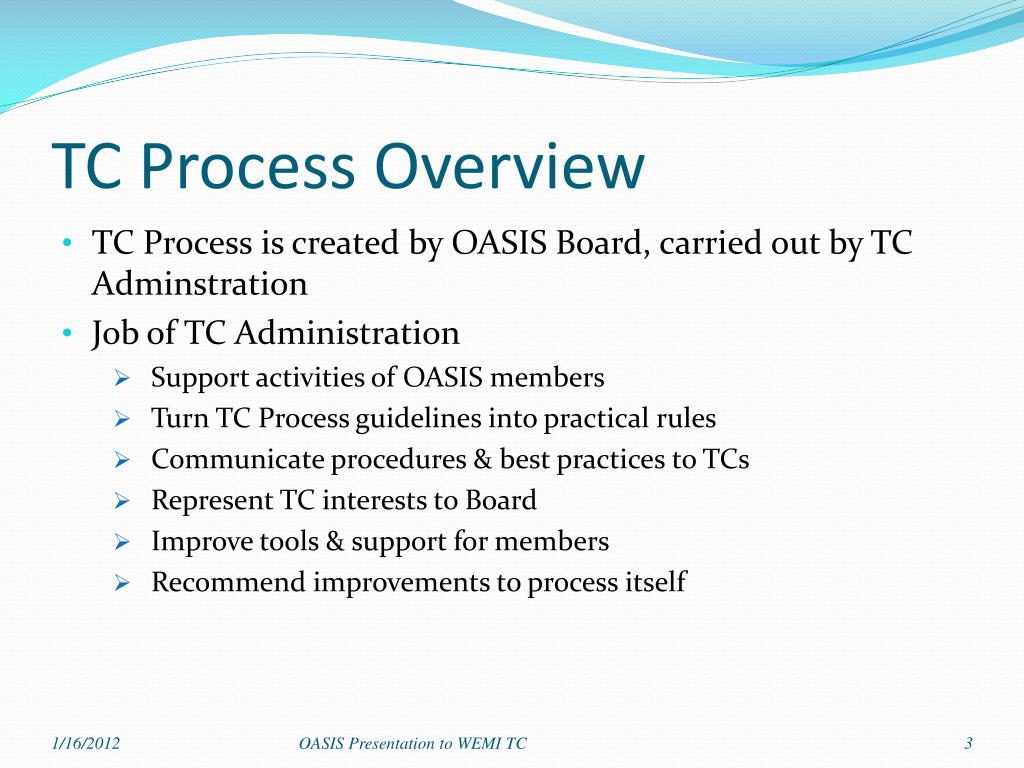 TC Process Overview

• TC Process is created by OASIS Board, carried out by TC Adminstration

• Job of TC Administration

➢ Support activities of OASIS members

➢ Turn TC Process guidelines into practical rules

➢ Communicate procedures & best practices to TCs

➢ Represent TC interests to Board

➢ Improve tools & support for members

➢ Recommend improvements to process itself

1/16/2012

OASIS Presentation to WEMI TC

3